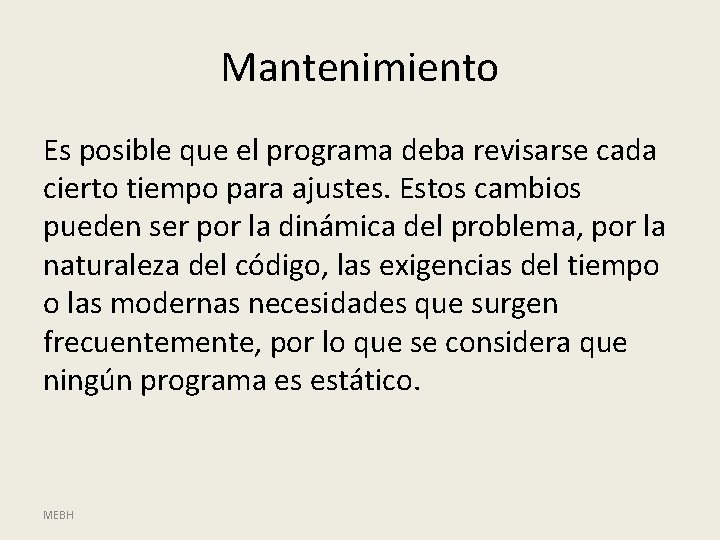 Mantenimiento

Es posible que el programa deba revisarse cada cierto tiempo para ajustes. Estos cambios pueden ser por la dinámica del problema, por la naturaleza del código, las exigencias del tiempo o las modernas necesidades que surgen frecuentemente, por lo que se considera que ningún programa es estático.

MEBH